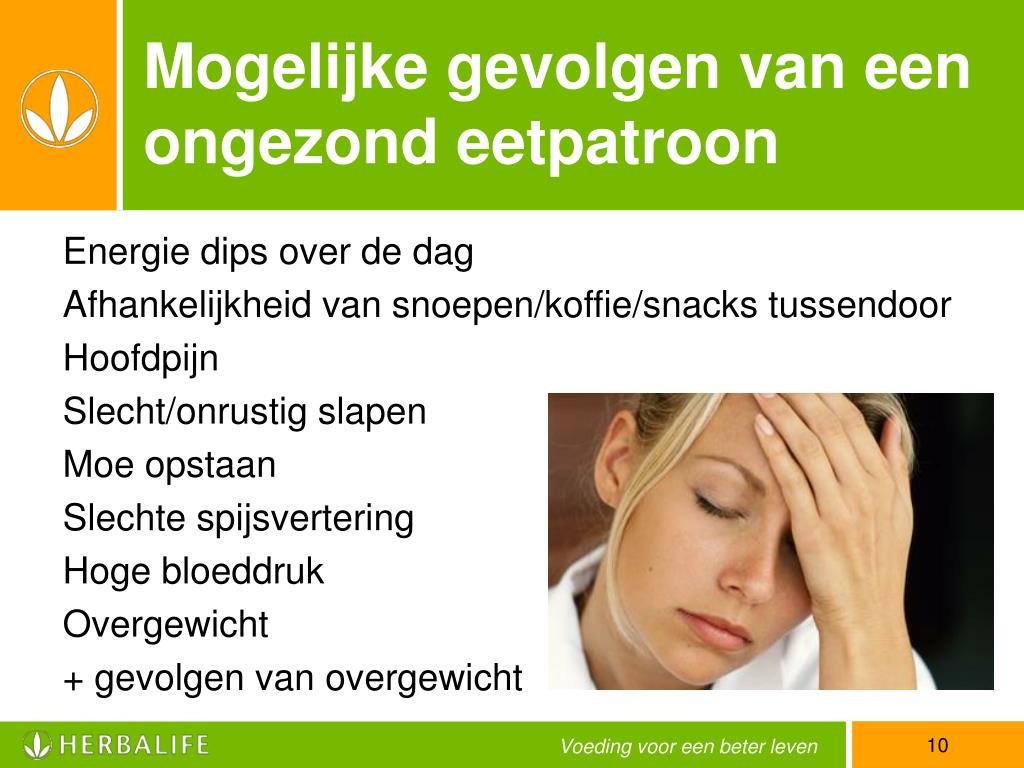 Mogelijke gevolgen van een ongezond eetpatroon

Energie dips over de dag
Afhankelijkheid van snoepen/koffie/snacks tussendoor
Hoofdpijn
Slecht/onrustig slapen
Moe opstaan
Slechte spijsvertering
Hoge bloeddruk
Overgewicht
+ gevolgen van overgewicht

HERBALIFE
Voeding voor een beter leven
10